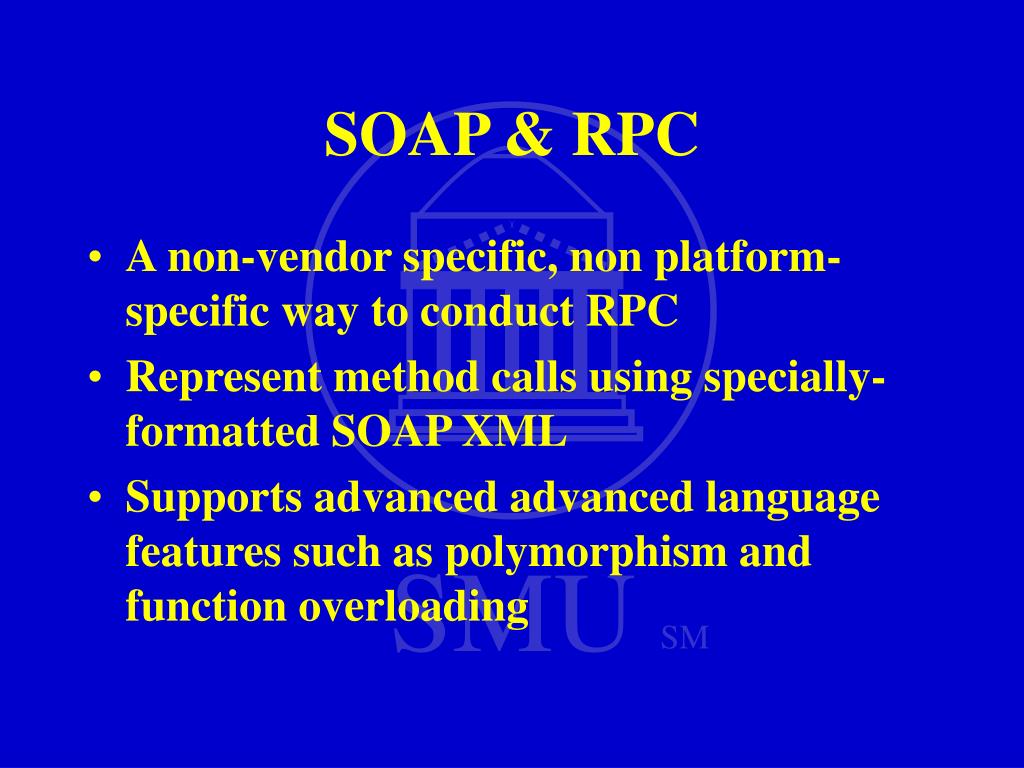 SOAP & RPC

• A non-vendor specific, non platform-specific way to conduct RPC
• Represent method calls using specially-formatted SOAP XML
• Supports advanced advanced language features such as polymorphism and function overloading

SMU SM